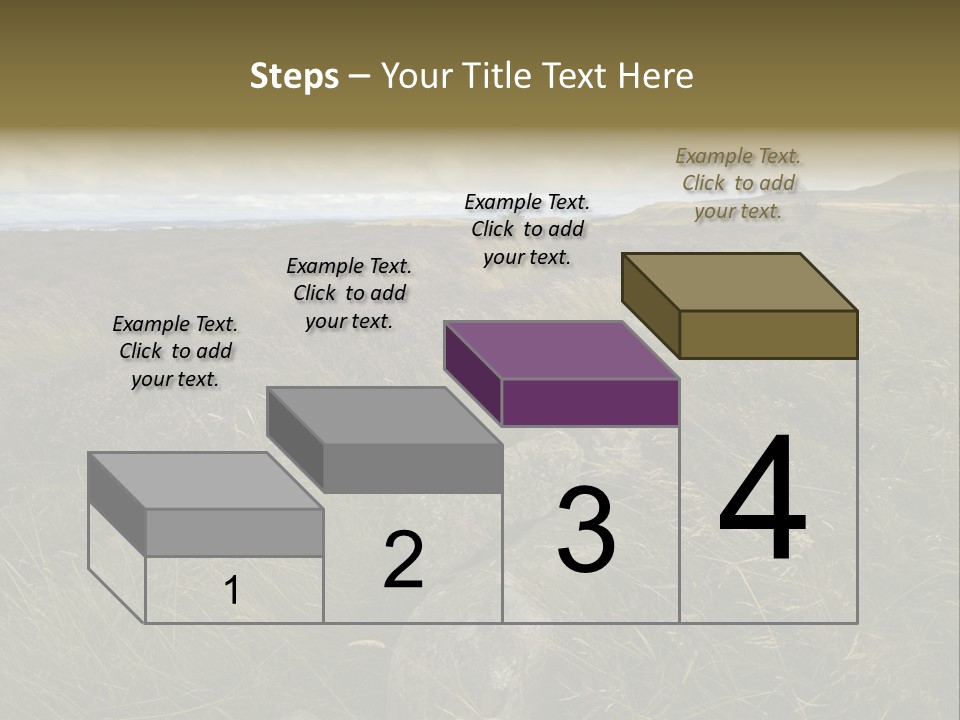 Steps – Your Title Text Here

Example Text. Click to add your text.

Example Text. Click to add your text.

Example Text. Click to add your text.

Example Text. Click to add your text.

1

2

3

4